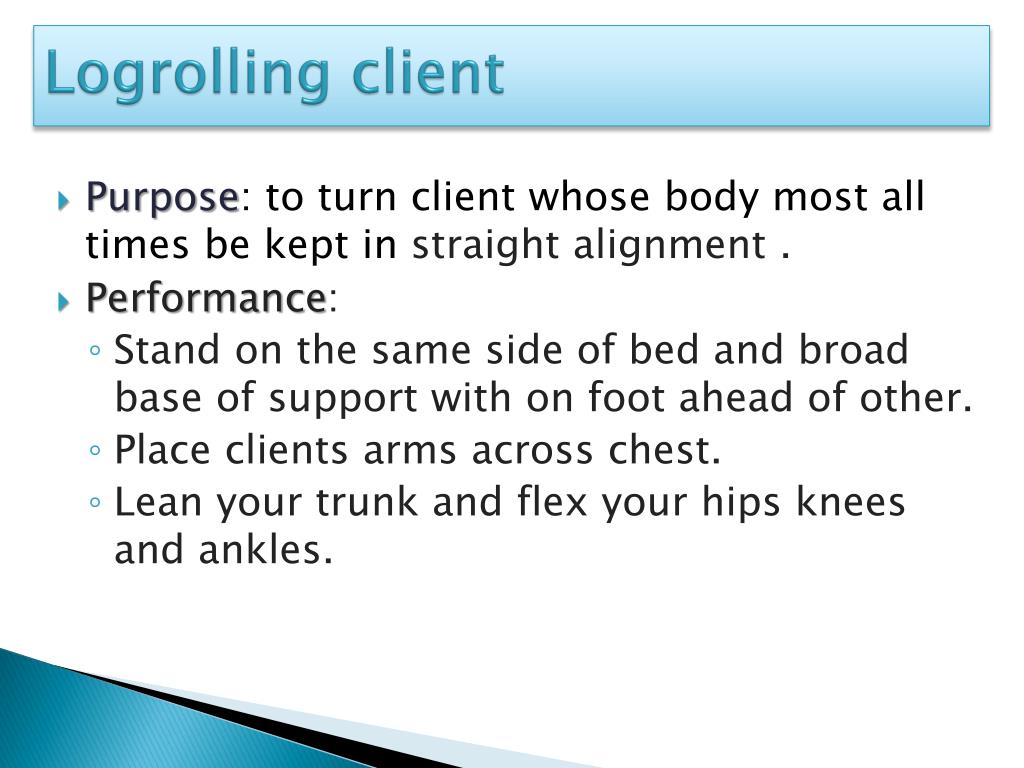 Logrolling client

Purpose: to turn client whose body most all times be kept in straight alignment .

Performance:

Stand on the same side of bed and broad base of support with on foot ahead of other.

Place clients arms across chest.

Lean your trunk and flex your hips knees and ankles.